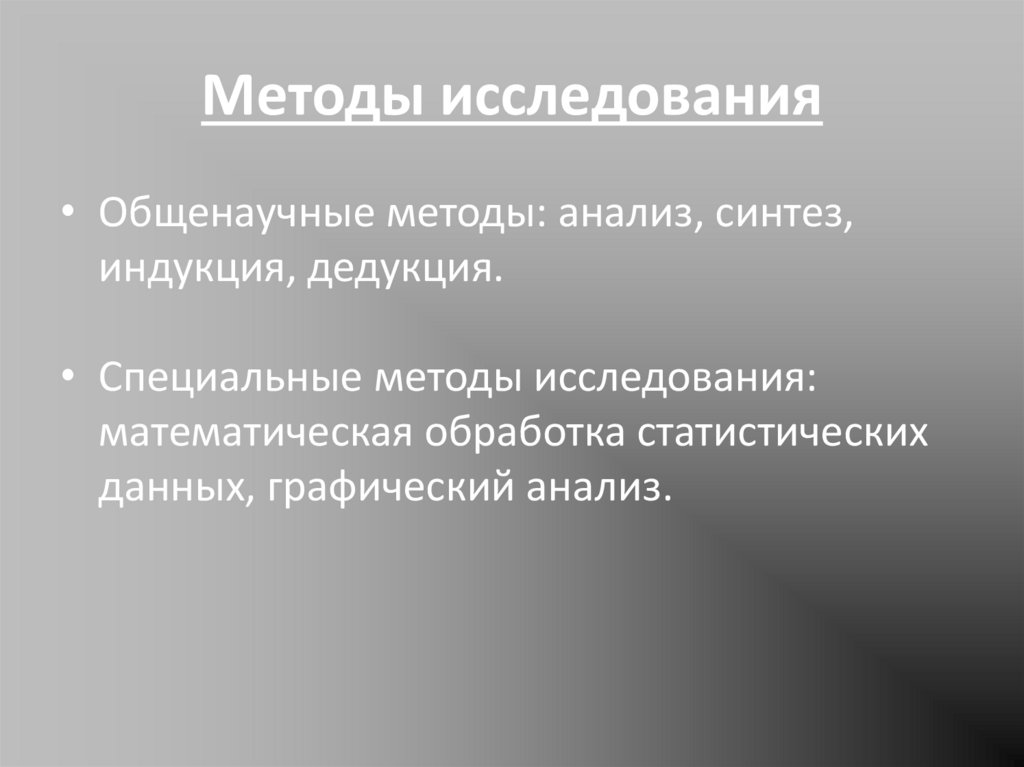 Методы исследования

• Общенаучные методы: анализ, синтез, индукция, дедукция.

• Специальные методы исследования: математическая обработка статистических данных, графический анализ.